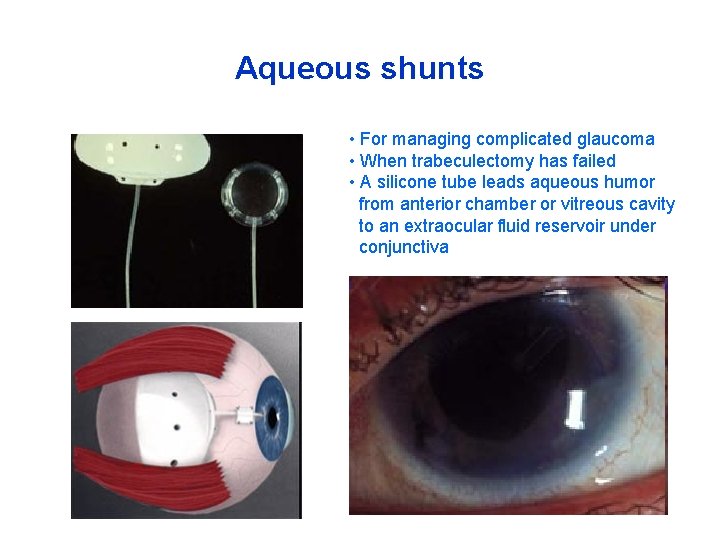 Aqueous shunts

• For managing complicated glaucoma
• When trabeculectomy has failed
• A silicone tube leads aqueous humor from anterior chamber or vitreous cavity to an extraocular fluid reservoir under conjunctiva